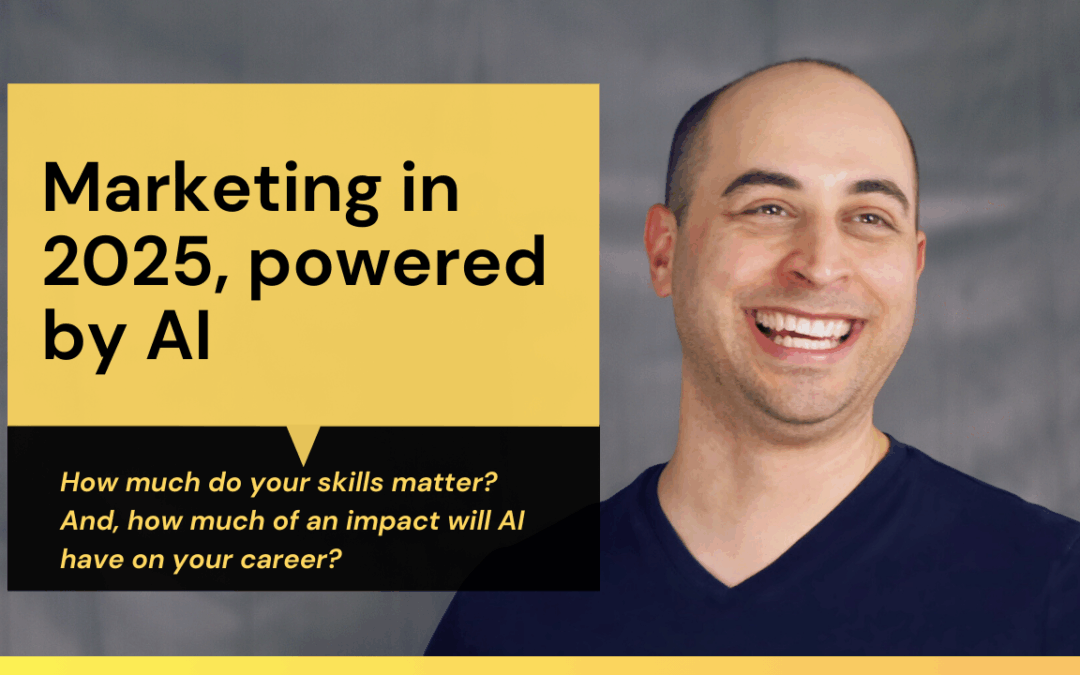 Marketing in 2025, powered by AI

How much do your skills matter? And, how much of an impact will AI have on your career?